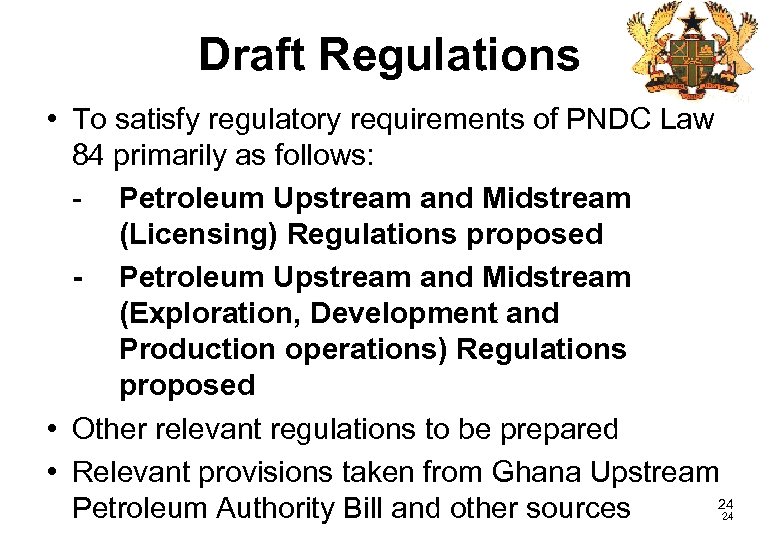 Draft Regulations

• To satisfy regulatory requirements of PNDC Law 84 primarily as follows:

- Petroleum Upstream and Midstream (Licensing) Regulations proposed

- Petroleum Upstream and Midstream (Exploration, Development and Production operations) Regulations proposed

• Other relevant regulations to be prepared

• Relevant provisions taken from Ghana Upstream Petroleum Authority Bill and other sources

24
24